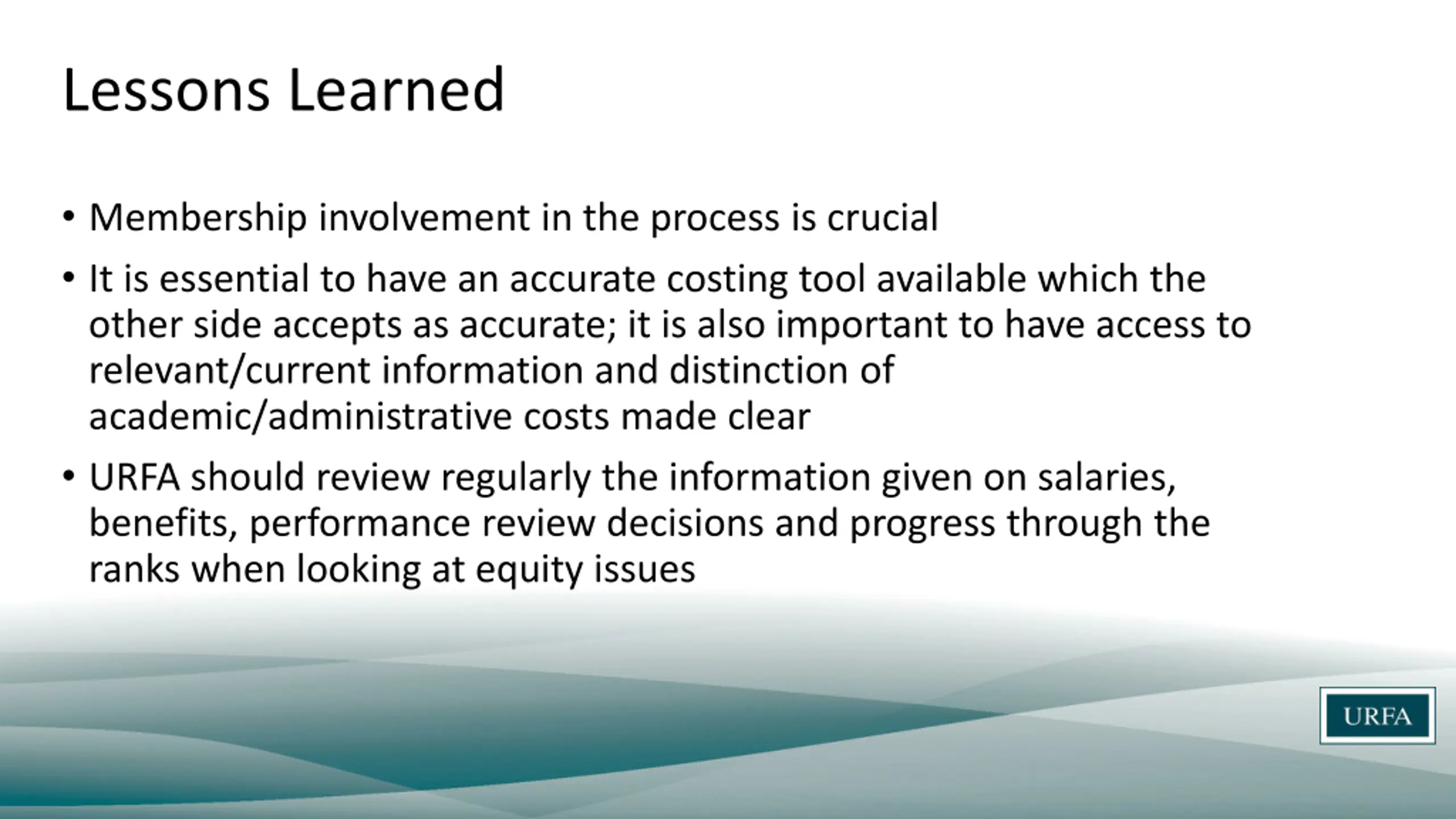 Lessons Learned

• Membership involvement in the process is crucial

• It is essential to have an accurate costing tool available which the other side accepts as accurate; it is also important to have access to relevant/current information and distinction of academic/administrative costs made clear

• URFA should review regularly the information given on salaries, benefits, performance review decisions and progress through the ranks when looking at equity issues

URFA